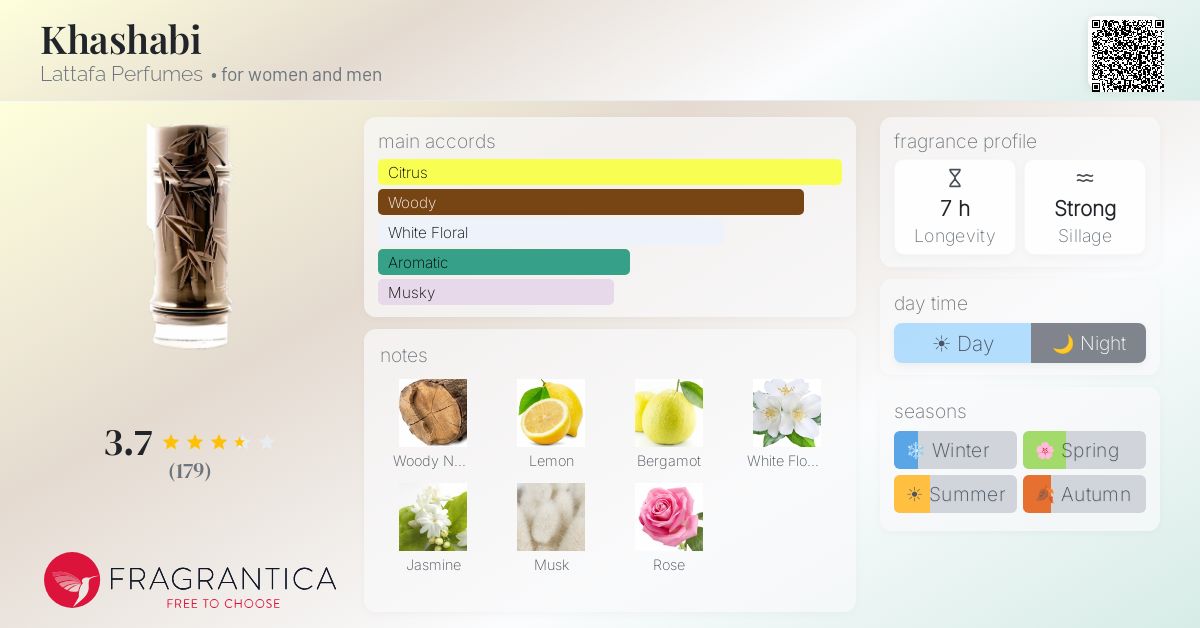 Khashabi
Lattafa Perfumes • for women and men

3.7
(179)

FRAGRANTICA
FREE TO CHOOSE

main accords
Citrus
Woody
White Floral
Aromatic
Musky

notes
Woody N...
Lemon
Bergamot
White Flo...
Jasmine
Musk
Rose

fragrance profile
7 h
Longevity
Strong
Sillage

day time
Day
Night

seasons
Winter
Spring
Summer
Autumn